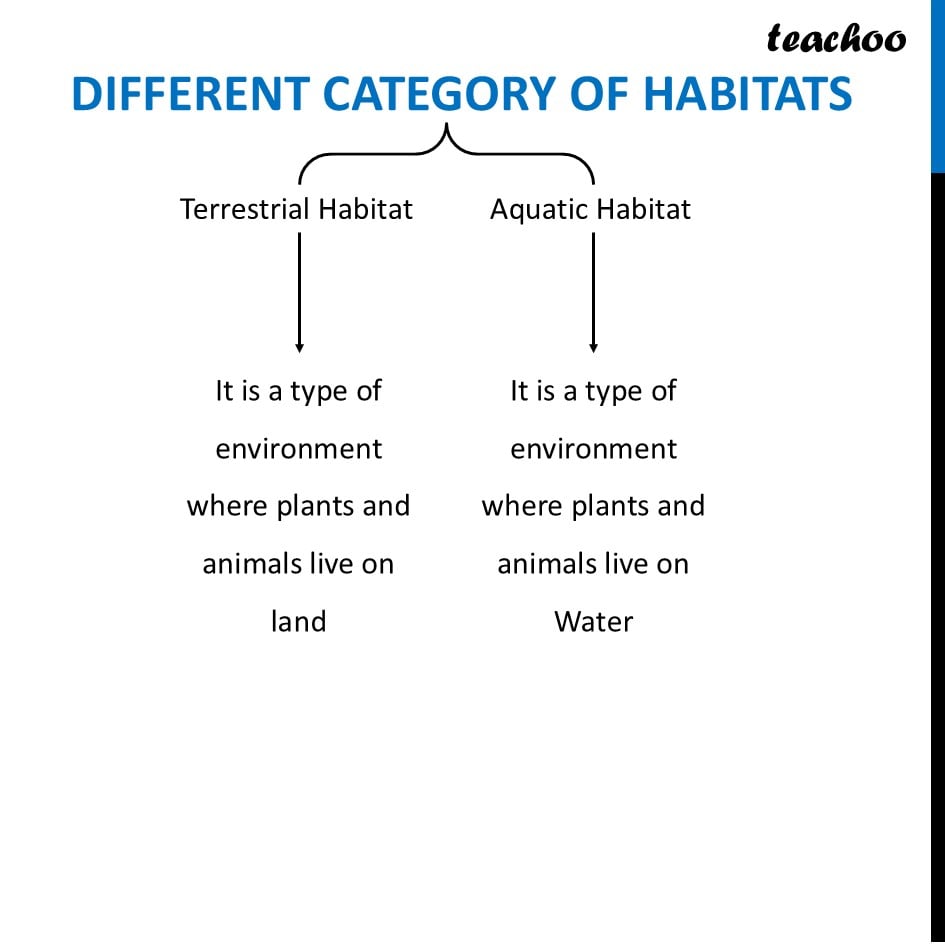 teachoo

DIFFERENT CATEGORY OF HABITATS

Terrestrial Habitat

It is a type of environment where plants and animals live on land

Aquatic Habitat

It is a type of environment where plants and animals live on Water